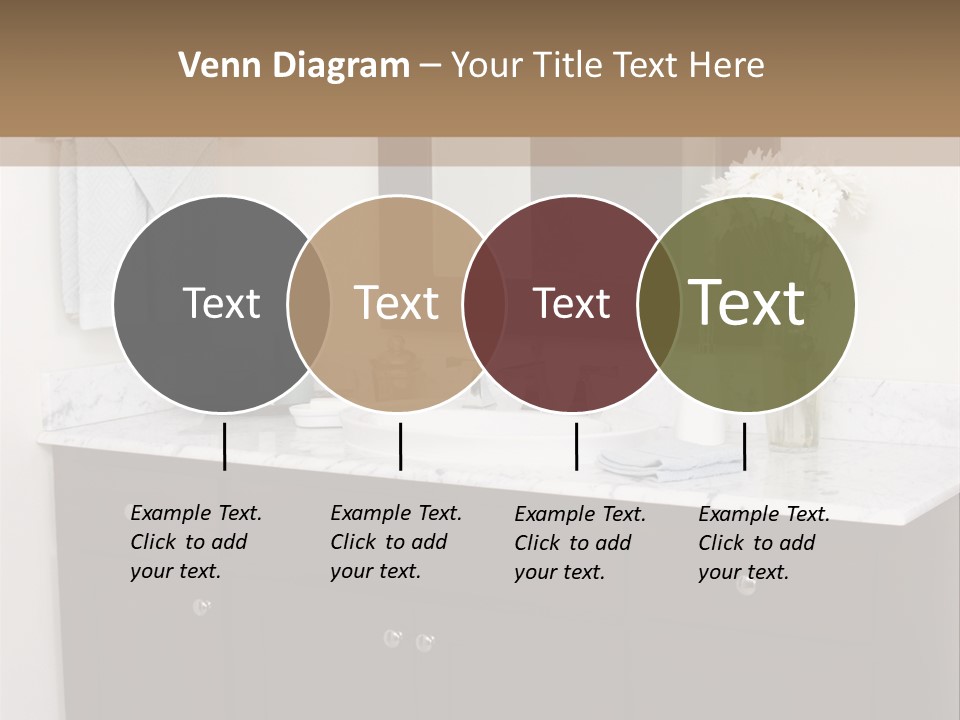 Venn Diagram – Your Title Text Here

Text

Text

Text

Text

Example Text. Click to add your text.

Example Text. Click to add your text.

Example Text. Click to add your text.

Example Text. Click to add your text.